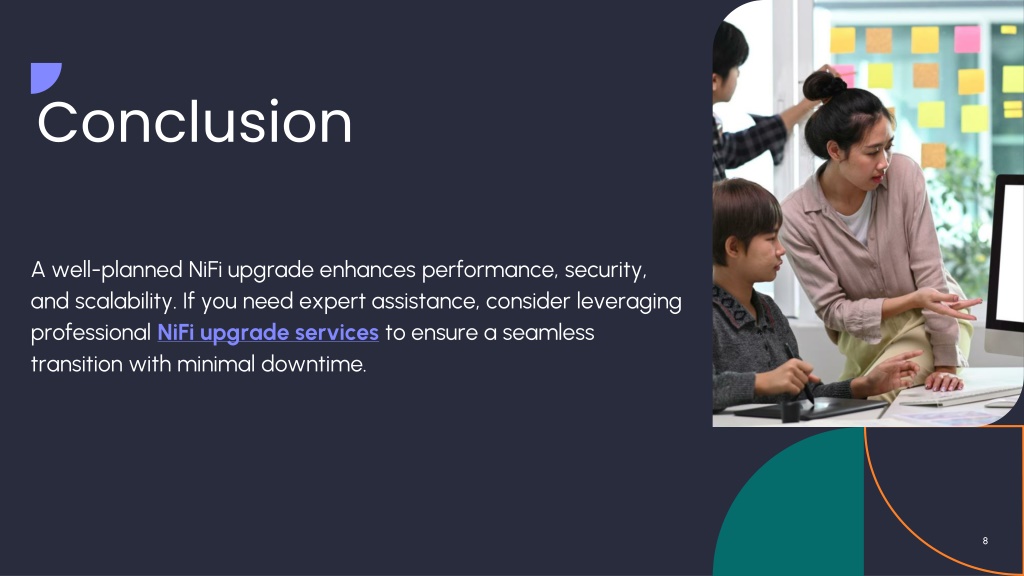 Conclusion

A well-planned NiFi upgrade enhances performance, security, and scalability. If you need expert assistance, consider leveraging professional NiFi upgrade services to ensure a seamless transition with minimal downtime.

8